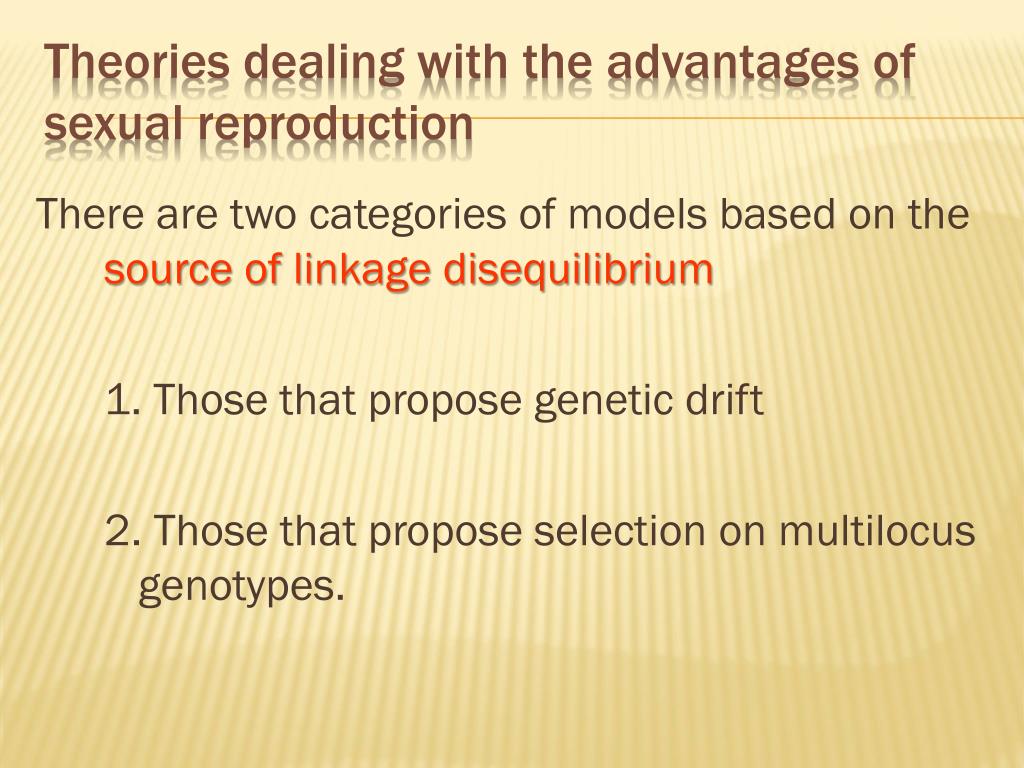 Theories dealing with the advantages of sexual reproduction

There are two categories of models based on the source of linkage disequilibrium

1. Those that propose genetic drift

2. Those that propose selection on multilocus genotypes.